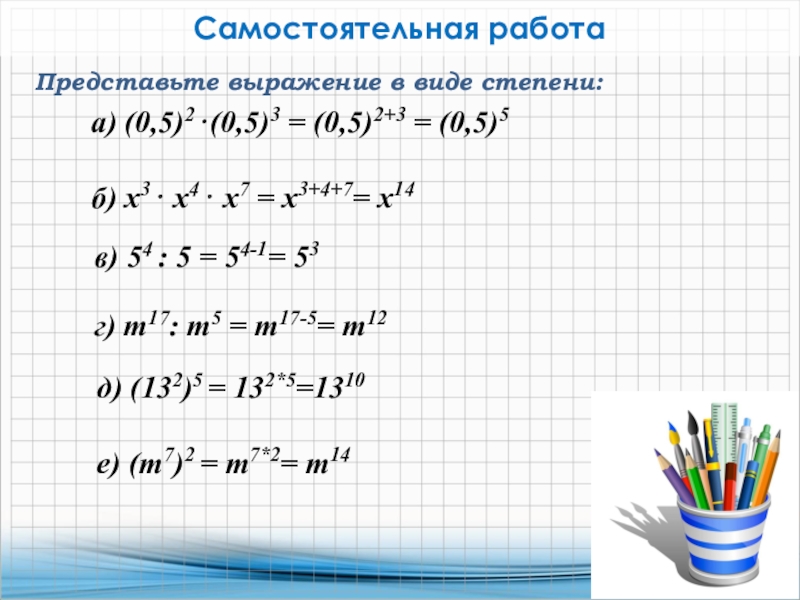 Самостоятельная работа

Представьте выражение в виде степени:

а) $(0,5)^2 \cdot (0,5)^3 = (0,5)^{2+3} = (0,5)^5$

б) $x^3 \cdot x^4 \cdot x^7 = x^{3+4+7} = x^{14}$

в) $5^4 : 5 = 5^{4-1} = 5^3$

г) $m^{17} : m^5 = m^{17-5} = m^{12}$

д) $(13^2)^5 = 13^{2*5} = 13^{10}$

е) $(m^7)^2 = m^{7*2} = m^{14}$